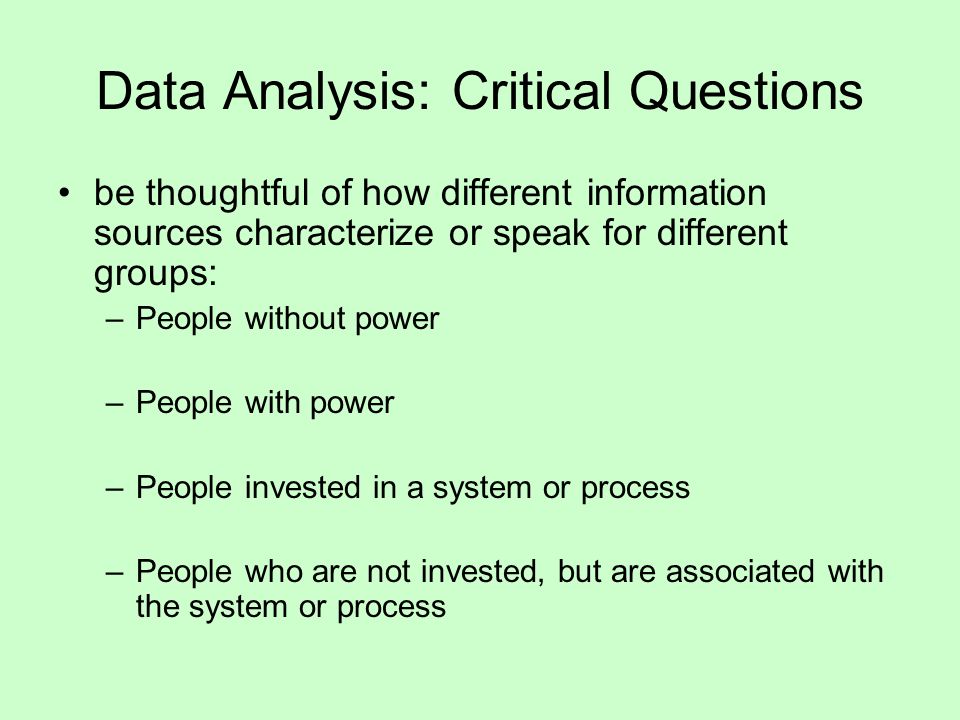 Data Analysis: Critical Questions

• be thoughtful of how different information sources characterize or speak for different groups:

– People without power

– People with power

– People invested in a system or process

– People who are not invested, but are associated with the system or process